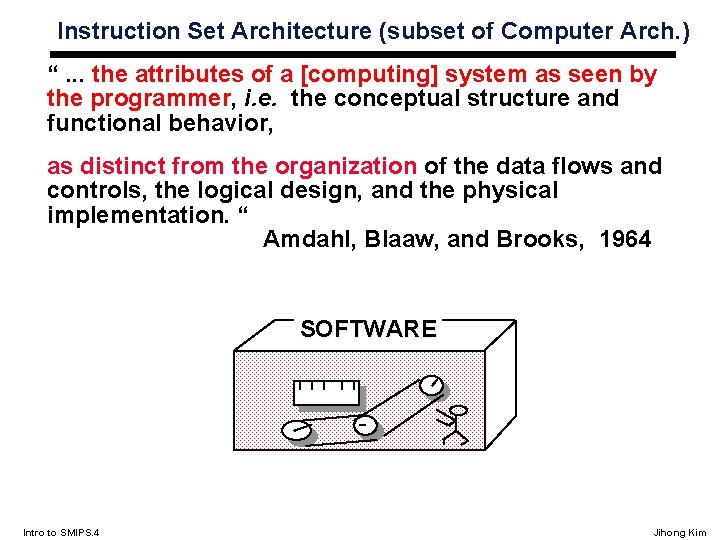 Instruction Set Architecture (subset of Computer Arch.)

“ ... the attributes of a [computing] system as seen by the programmer, i.e. the conceptual structure and functional behavior,

as distinct from the organization of the data flows and controls, the logical design, and the physical implementation. “

Amdahl, Blaaw, and Brooks, 1964

SOFTWARE

Intro to SMIPS.4

Jihong Kim